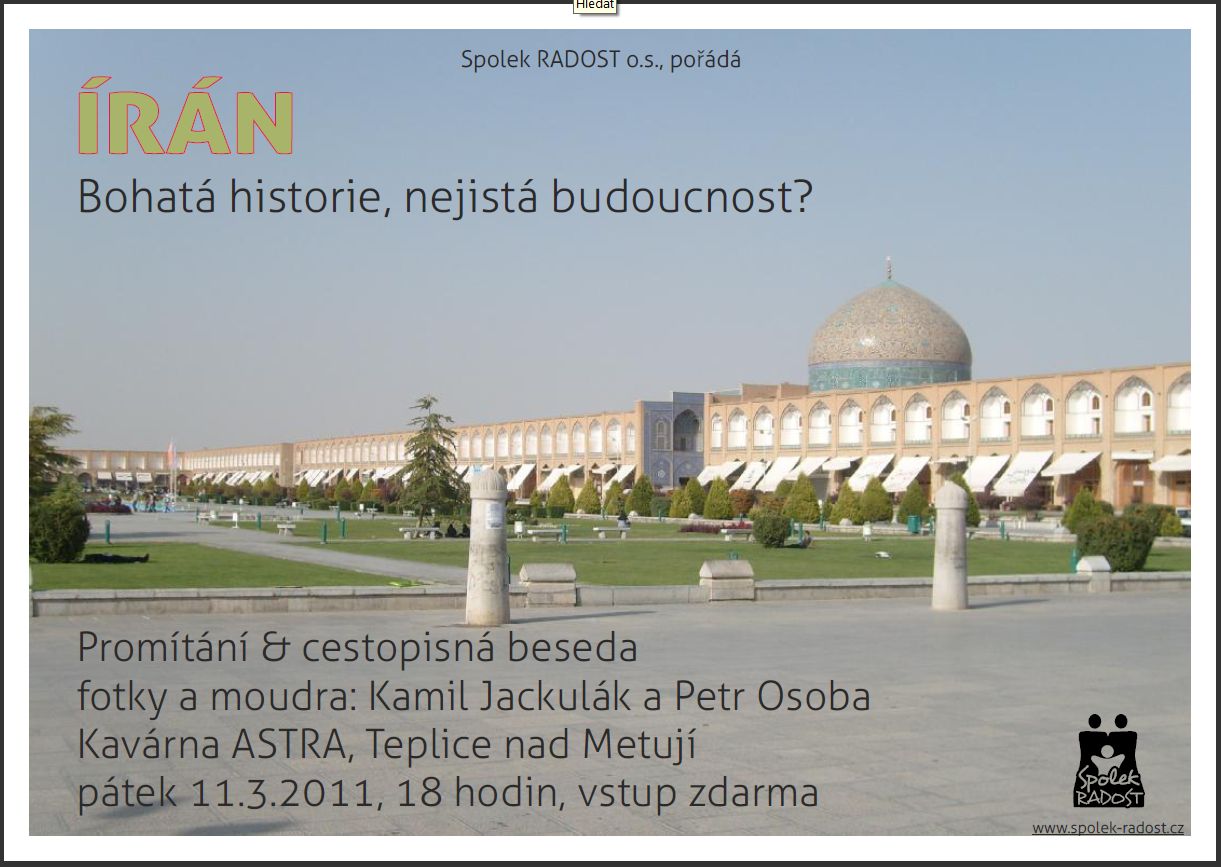 Hledat

Spolek RADOST o.s., pořádá

ÍRÁN

Bohatá historie, nejistá budoucnost?

Promítání & cestopisná beseda
fotky a moudra: Kamil Jackulák a Petr Osoba
Kavárna ASTRA, Teplice nad Metují
pátek 11.3.2011, 18 hodin, vstup zdarma

Spolek RADOST

www.spolek-radost.cz